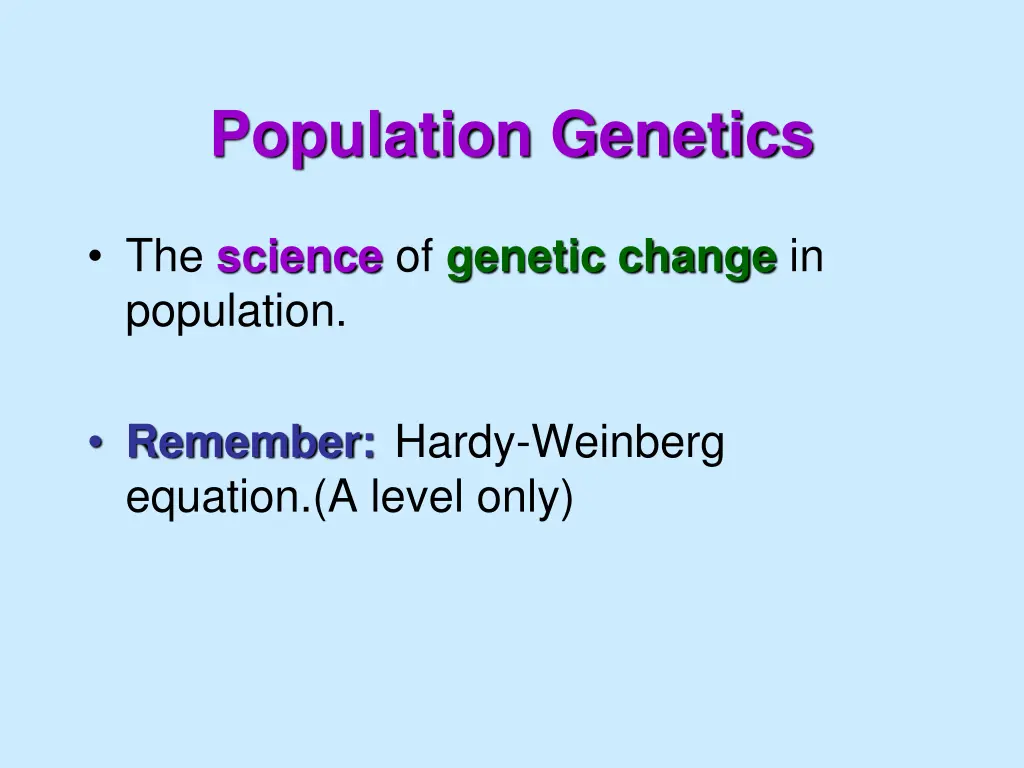 Population Genetics

• The science of genetic change in population.

• Remember: Hardy-Weinberg equation.(A level only)